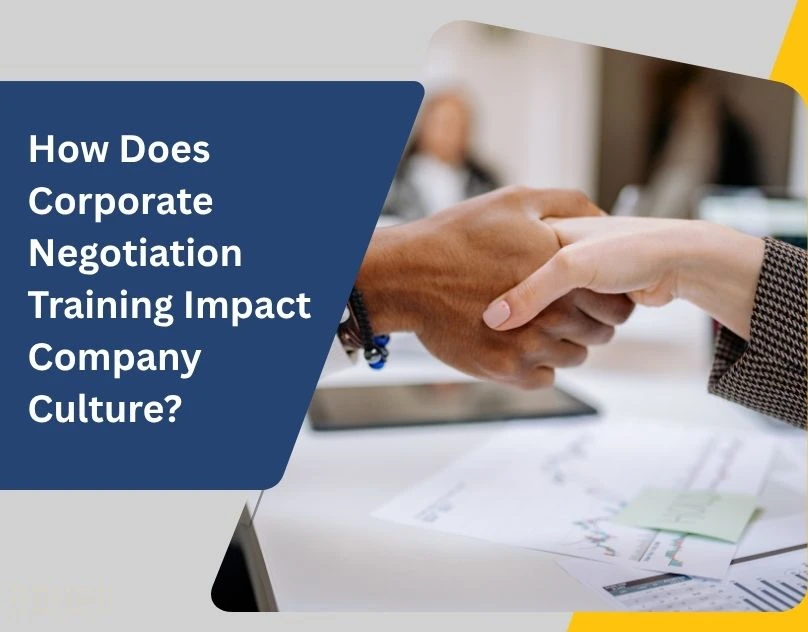 How Does Corporate Negotiation Training Impact Company Culture?